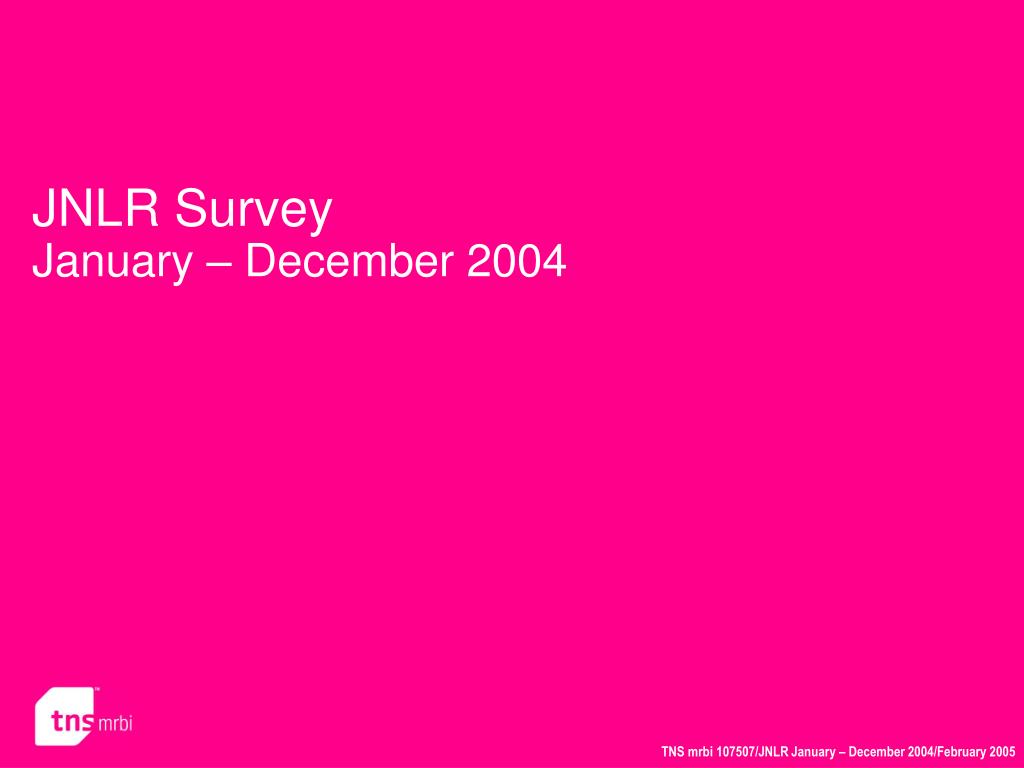 JNLR Survey
January – December 2004

tns mrbi

TNS mrbi 107507/JNLR January – December 2004/February 2005